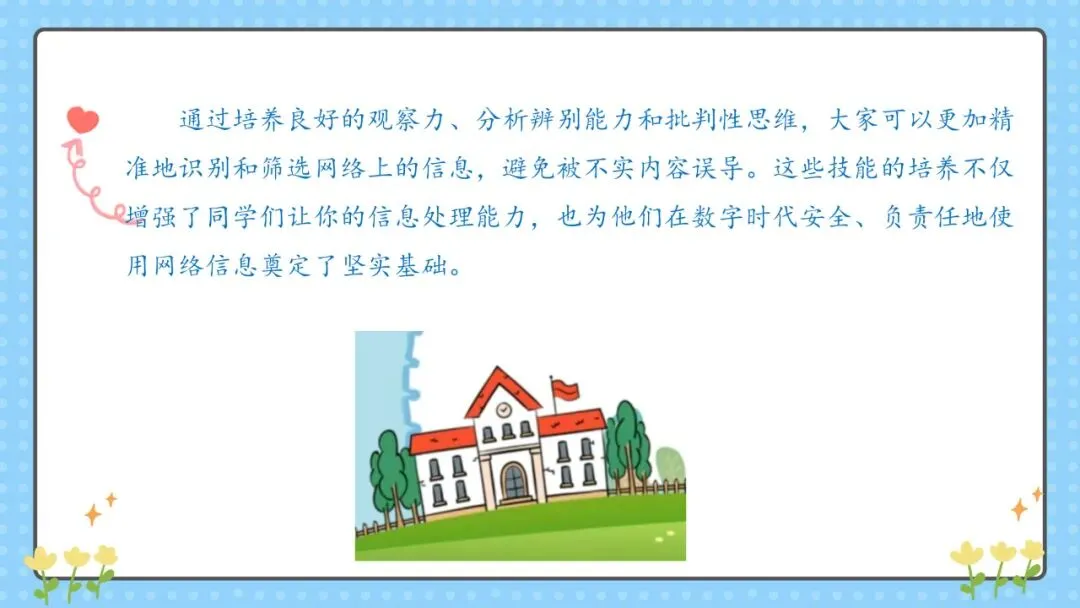 通过培养良好的观察力、分析辨别能力和批判性思维，大家可以更加精准地识别和筛选网络上的信息，避免被不实内容误导。这些技能的培养不仅增强了同学们让你的信息处理能力，也为他们在数字时代安全、负责任地使用网络信息奠定了坚实基础。